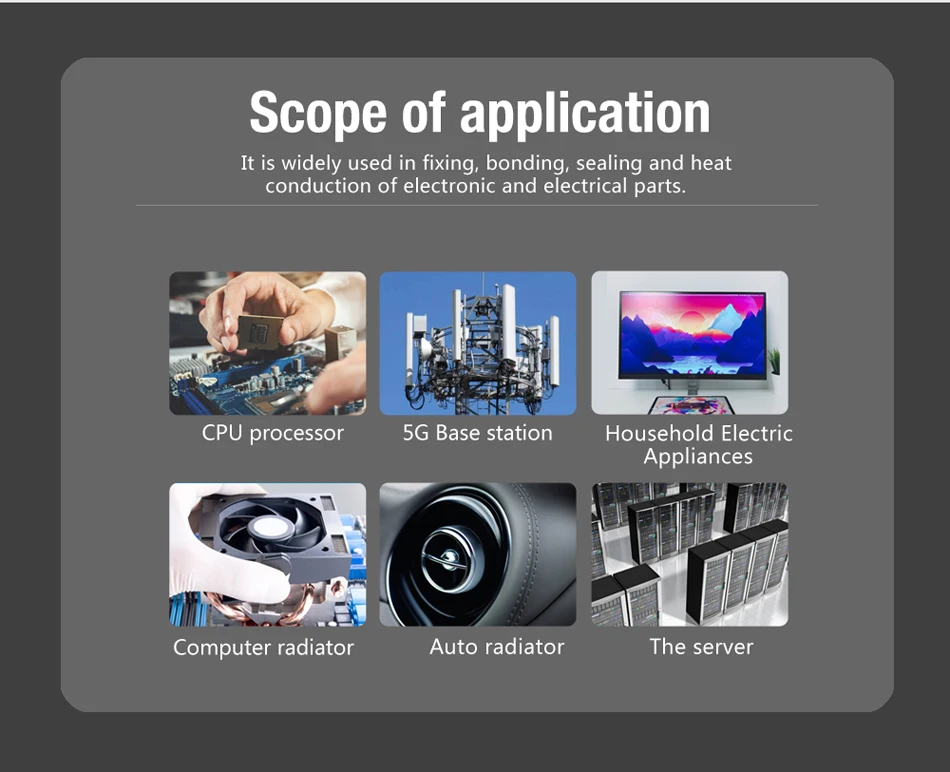 Scope of application

It is widely used in fixing, bonding, sealing and heat conduction of electronic and electrical parts.

CPU processor

5G Base station

Household Electric Appliances

Computer radiator

Auto radiator

The server